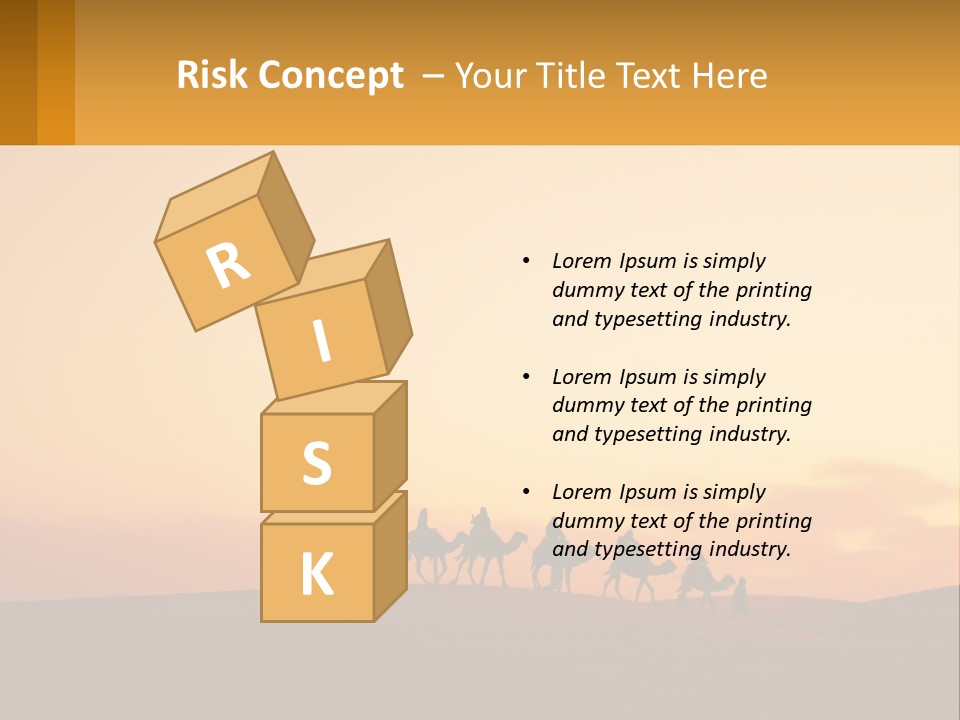 Risk Concept – Your Title Text Here

R
I
S
K

• Lorem Ipsum is simply dummy text of the printing and typesetting industry.

• Lorem Ipsum is simply dummy text of the printing and typesetting industry.

• Lorem Ipsum is simply dummy text of the printing and typesetting industry.